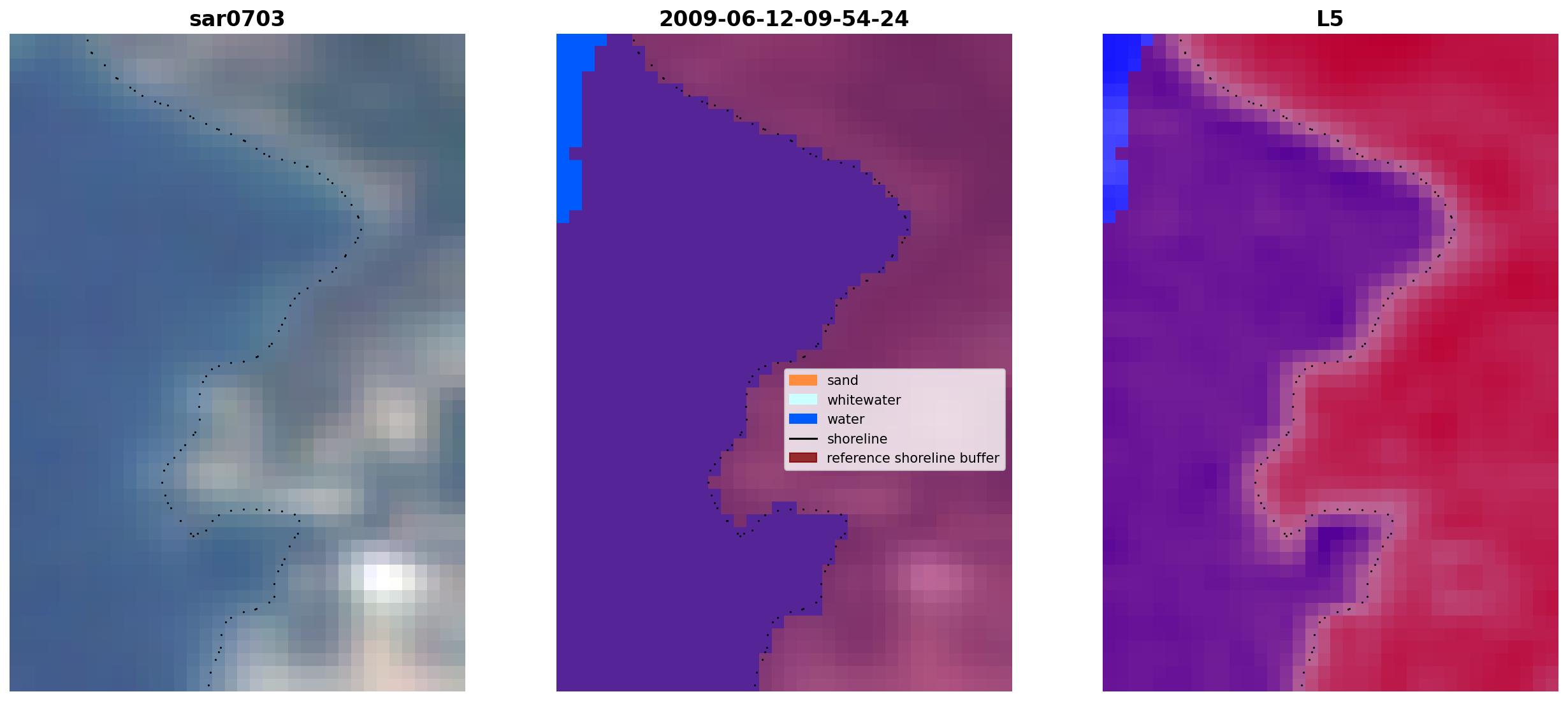 sar0703

2009-06-12-09-54-24

sand
whitewater
water
shoreline
reference shoreline buffer

L5